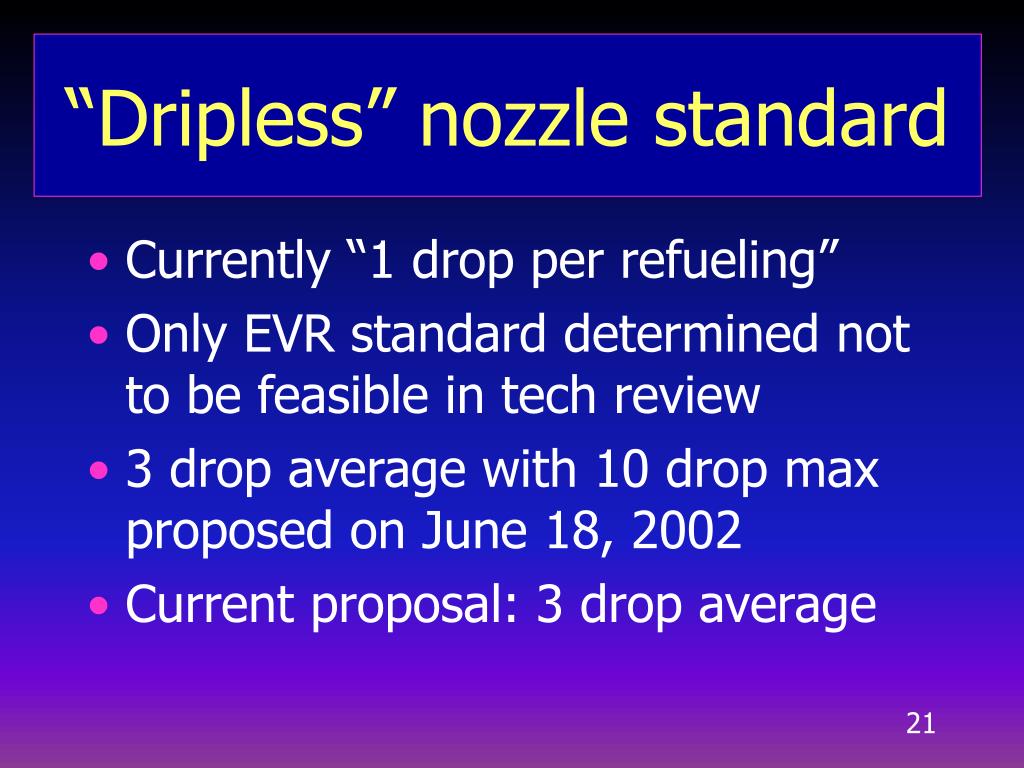 “Dripless” nozzle standard

• Currently “1 drop per refueling”
• Only EVR standard determined not to be feasible in tech review
• 3 drop average with 10 drop max proposed on June 18, 2002
• Current proposal: 3 drop average

21